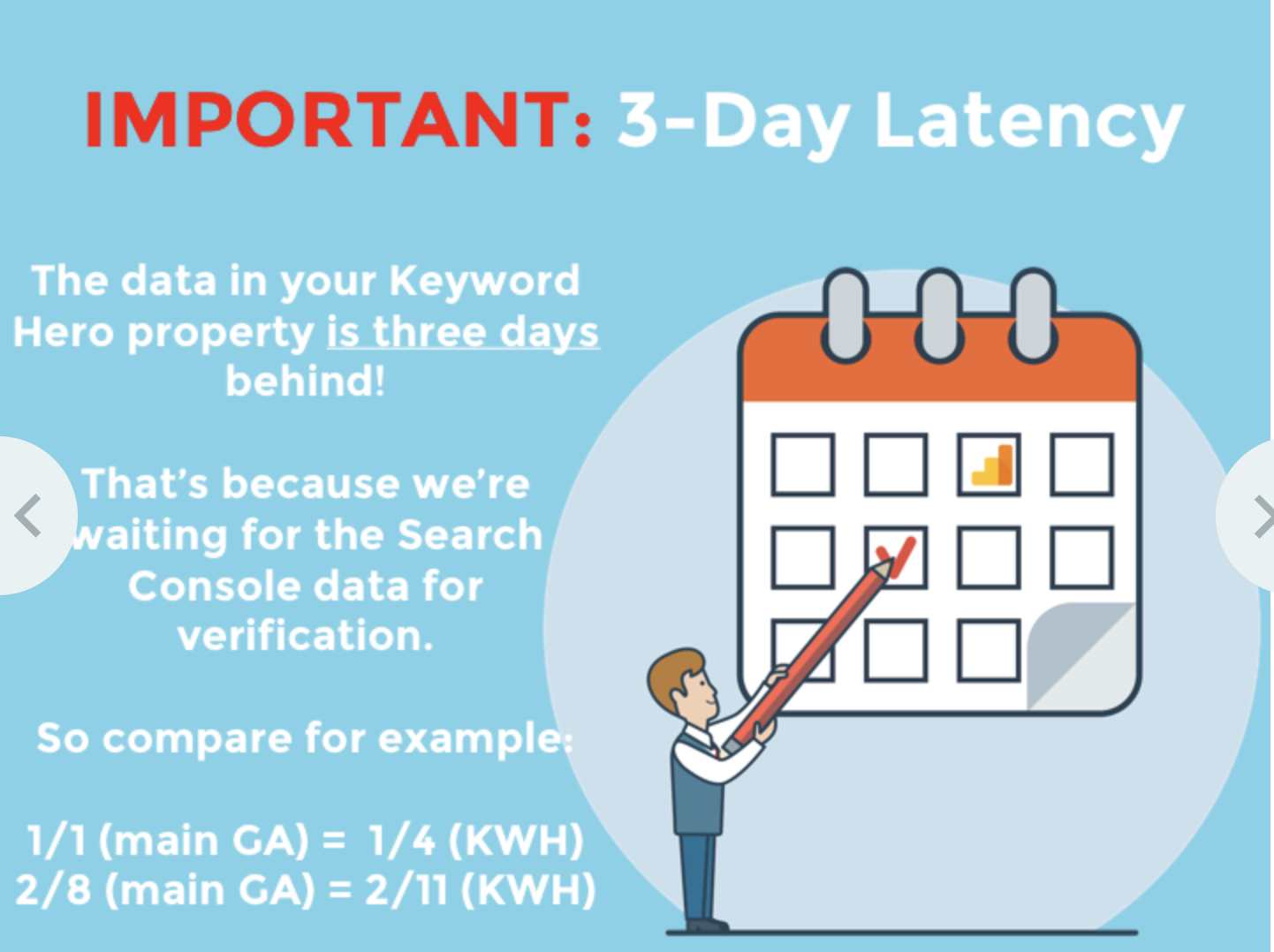 IMPORTANT: 3-Day Latency

The data in your Keyword Hero property is three days behind!

That's because we're waiting for the Search Console data for verification.

So compare for example:

1/1 (main GA) = 1/4 (KWH)
2/8 (main GA) = 2/11 (KWH)